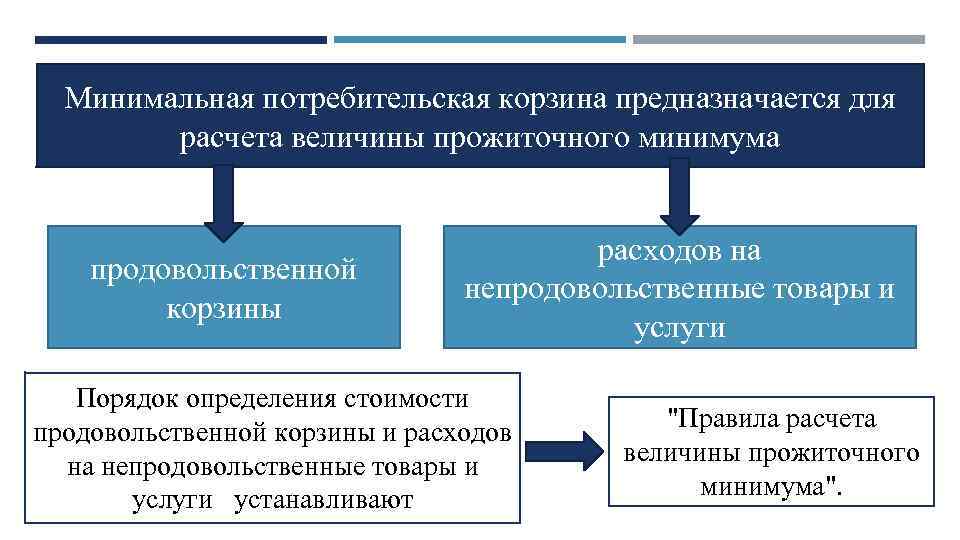 Минимальная потребительская корзина предназначается для расчета величины прожиточного минимума

продовольственной корзины

расходов на непродовольственные товары и услуги

Порядок определения стоимости продовольственной корзины и расходов на непродовольственные товары и услуги устанавливают

"Правила расчета величины прожиточного минимума".